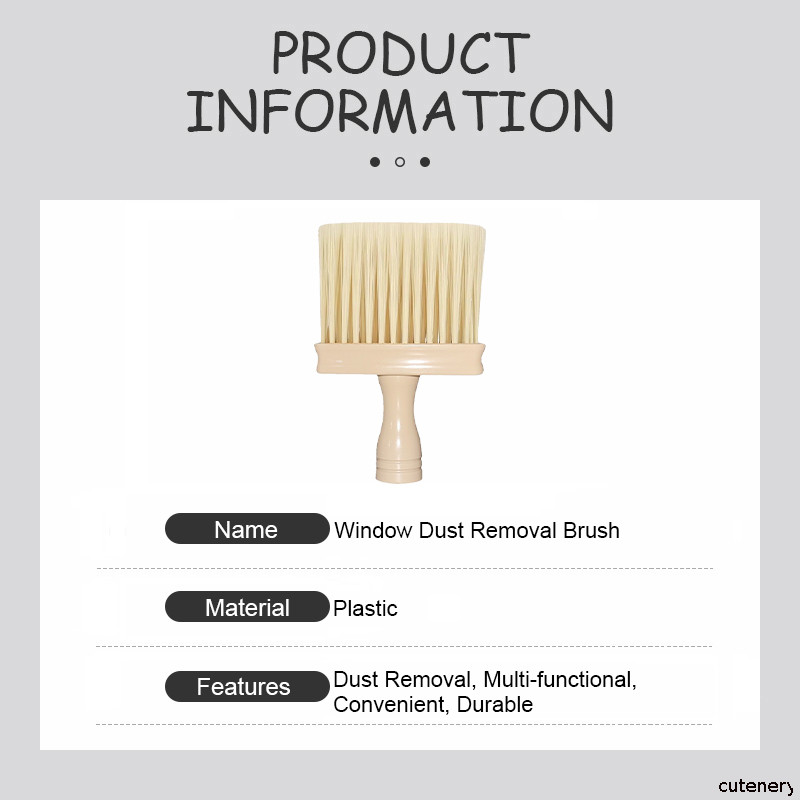 PRODUCT
INFORMATION

Name Window Dust Removal Brush

Material Plastic

Features Dust Removal, Multi-functional, Convenient, Durable

cutenery